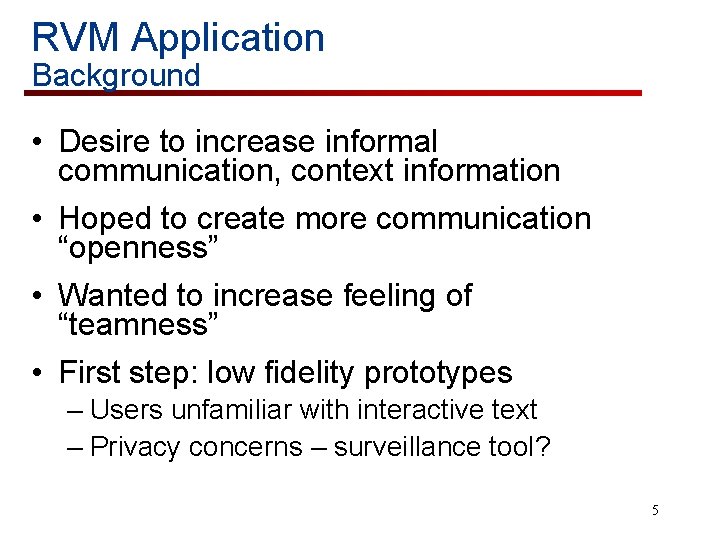 RVM Application
Background

• Desire to increase informal communication, context information

• Hoped to create more communication "openness"

• Wanted to increase feeling of "teamness"

• First step: low fidelity prototypes
– Users unfamiliar with interactive text
– Privacy concerns – surveillance tool?

5